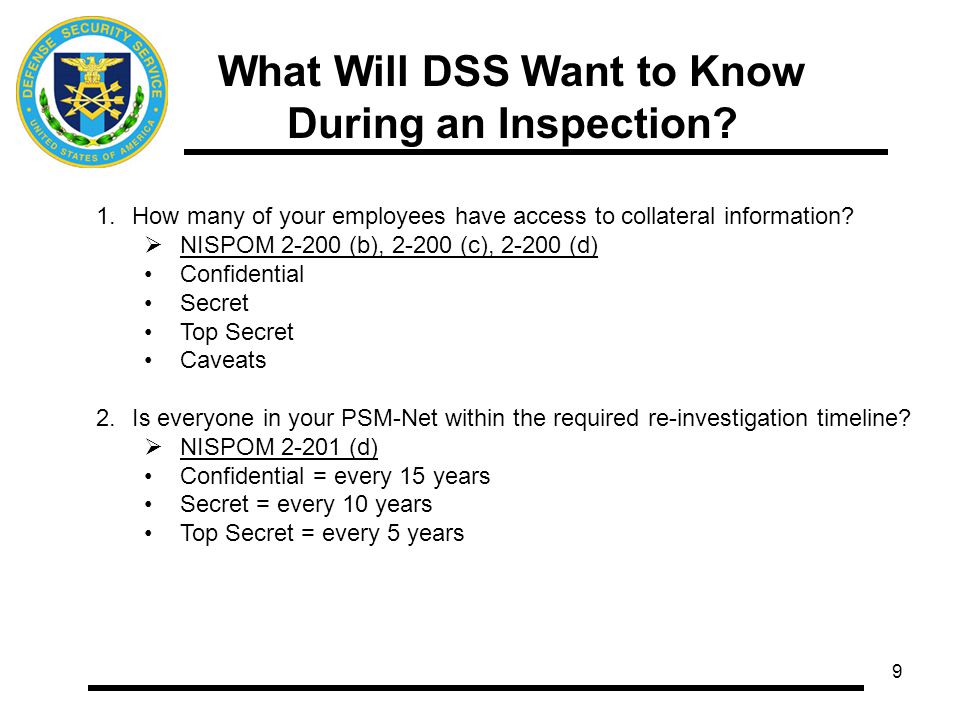 DEFENSE SECURITY SERVICE
UNITED STATES OF AMERICA

What Will DSS Want to Know During an Inspection?

1. How many of your employees have access to collateral information?
➢ NISPOM 2-200 (b), 2-200 (c), 2-200 (d)
• Confidential
• Secret
• Top Secret
• Caveats

2. Is everyone in your PSM-Net within the required re-investigation timeline?
➢ NISPOM 2-201 (d)
• Confidential = every 15 years
• Secret = every 10 years
• Top Secret = every 5 years

9